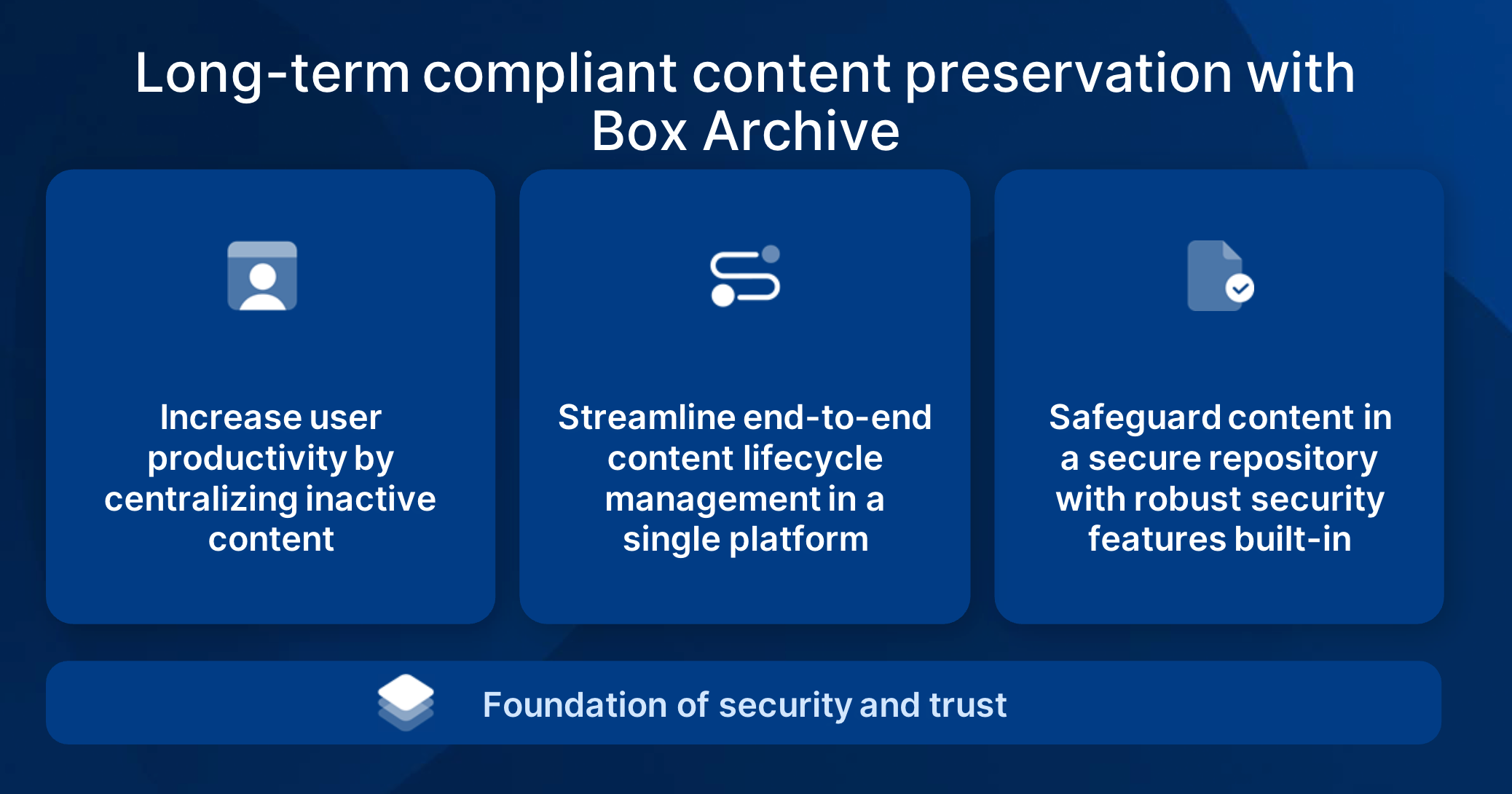 Long-term compliant content preservation with Box Archive

Increase user productivity by centralizing inactive content

Streamline end-to-end content lifecycle management in a single platform

Safeguard content in a secure repository with robust security features built-in

Foundation of security and trust